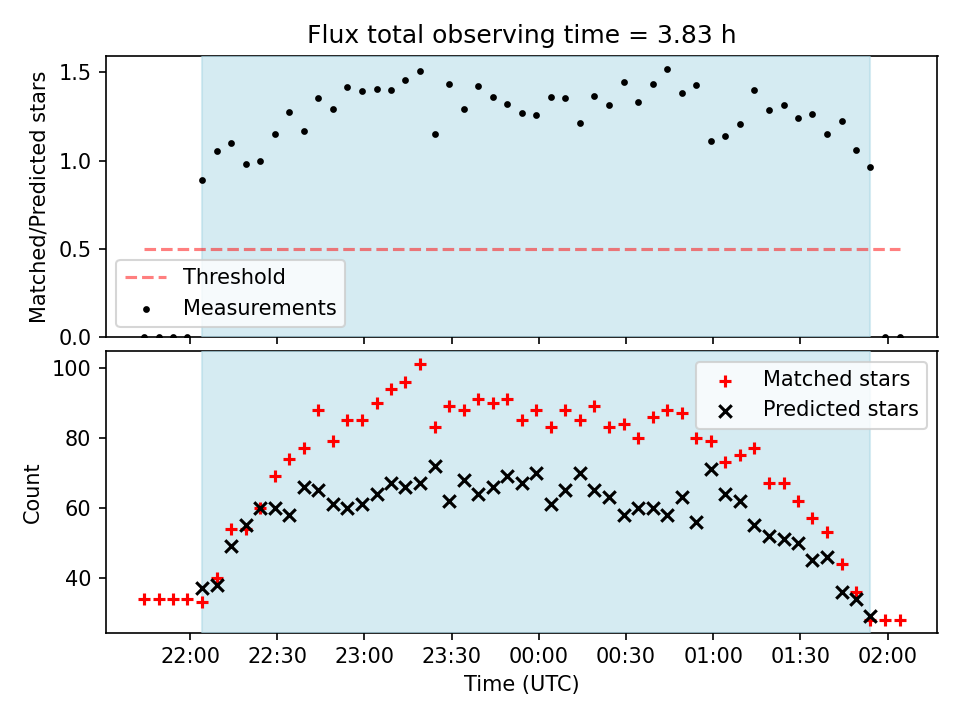 Flux total observing time = 3.83 h

Matched/Predicted stars

1.5
1.0
0.5
0.0

Threshold
Measurements

Count

100
80
60
40

Matched stars
Predicted stars

22:00
22:30
23:00
23:30
00:00
00:30
01:00
01:30
02:00

Time (UTC)